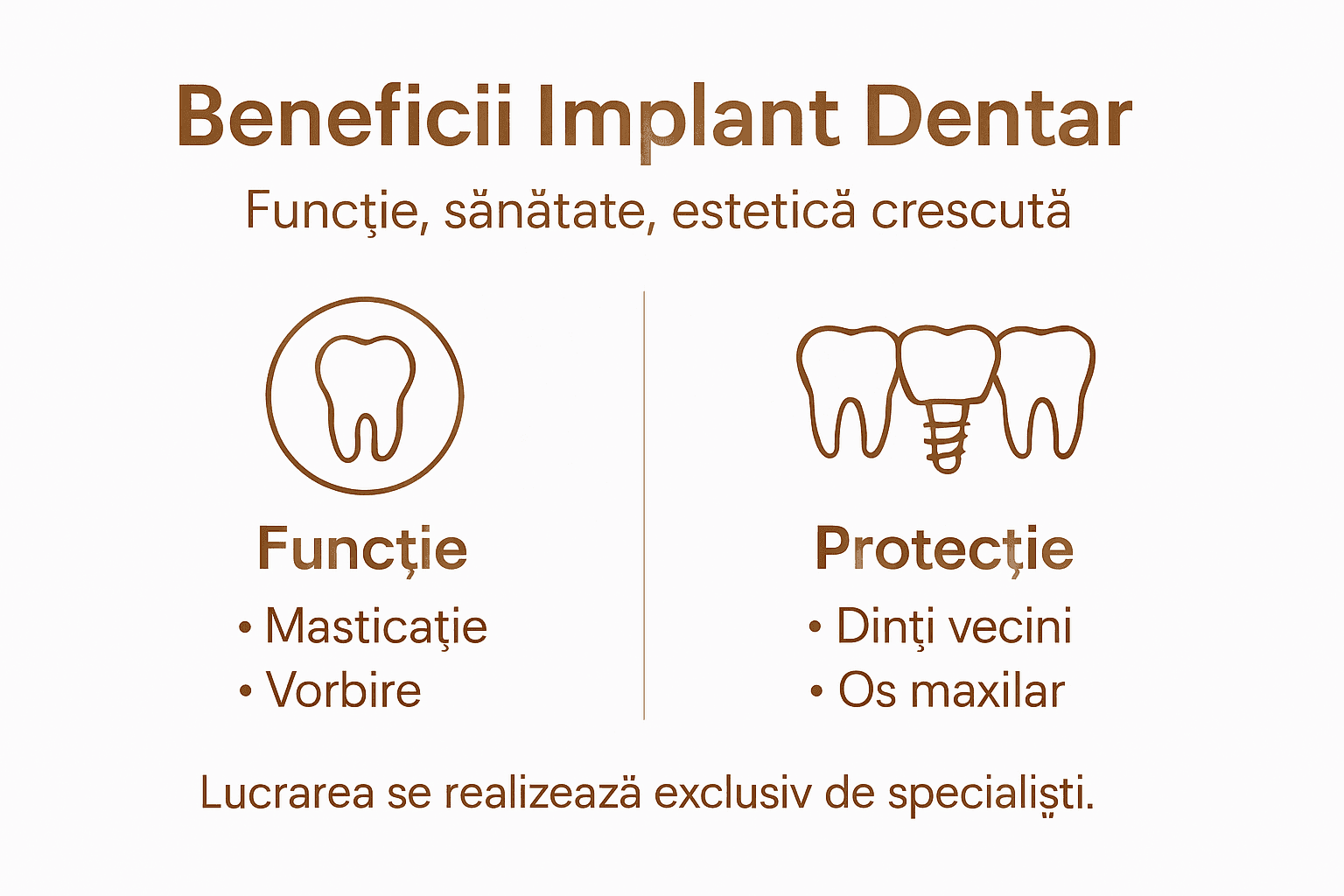 Beneficii Implant Dentar

Funcţie, sănătate, estetică crescută

Funcţie
• Masticaţie
• Vorbire

Protecţie
• Dinţi vecini
• Os maxilar

Lucrarea se realizează exclusiv de specialişti.